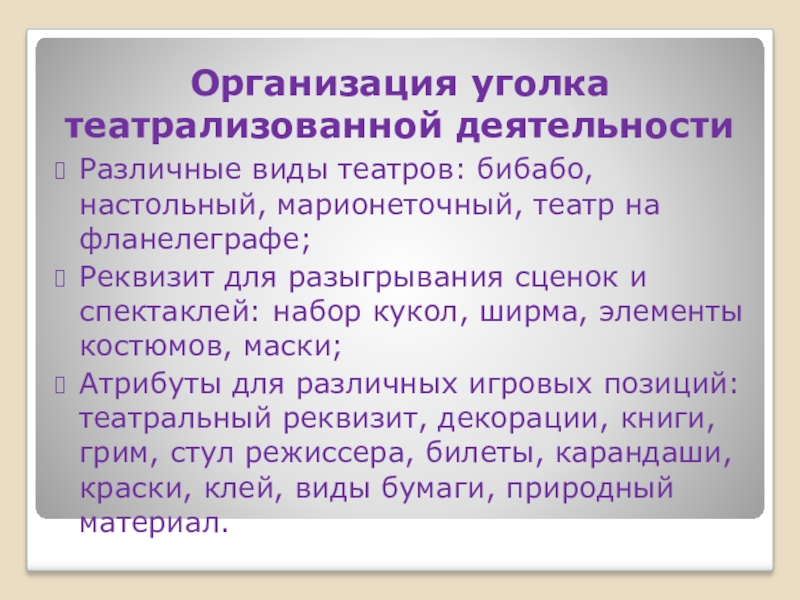 Организация уголка театрализованной деятельности

Различные виды театров: бибабо, настольный, марионеточный, театр на фланелеграфе;

Реквизит для разыгрывания сценок и спектаклей: набор кукол, ширма, элементы костюмов, маски;

Атрибуты для различных игровых позиций: театральный реквизит, декорации, книги, грим, стул режиссера, билеты, карандаши, краски, клей, виды бумаги, природный материал.